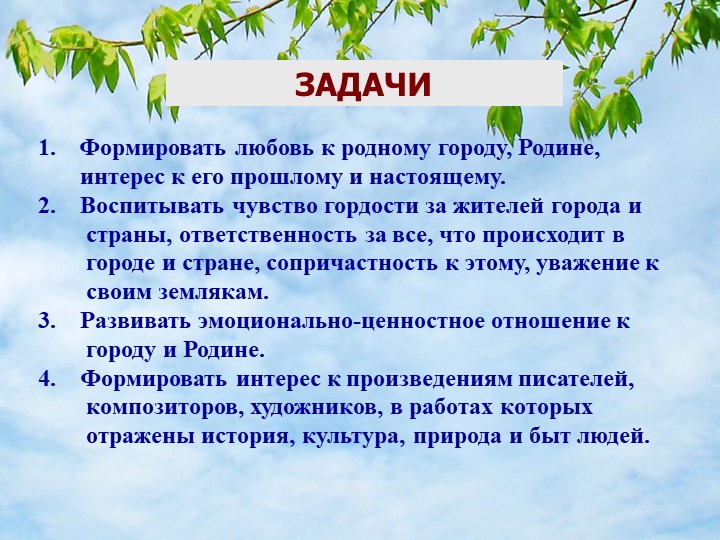 ЗАДАЧИ

1. Формировать любовь к родному городу, Родине, интерес к его прошлому и настоящему.
2. Воспитывать чувство гордости за жителей города и страны, ответственность за все, что происходит в городе и стране, сопричастность к этому, уважение к своим землякам.
3. Развивать эмоционально-ценностное отношение к городу и Родине.
4. Формировать интерес к произведениям писателей, композиторов, художников, в работах которых отражены история, культура, природа и быт людей.